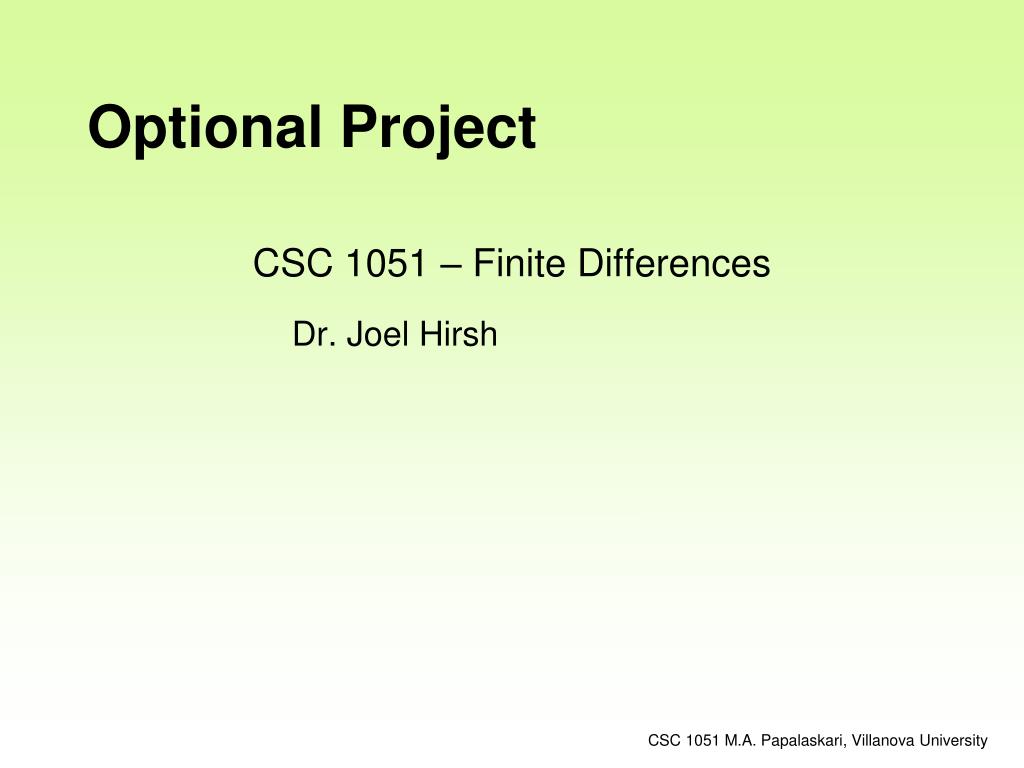 Optional Project

CSC 1051 – Finite Differences

Dr. Joel Hirsh

CSC 1051 M.A. Papalaskari, Villanova University